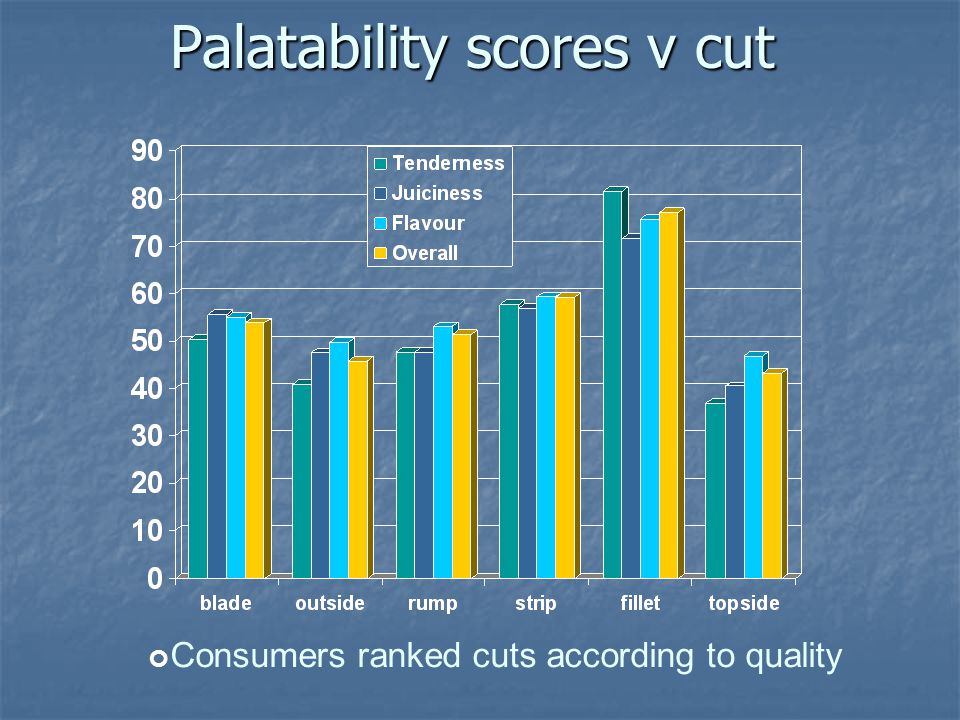 Palatability scores v cut

90
80
70
60
50
40
30
20
10
0

Tenderness
Juiciness
Flavour
Overall

blade
outside
rump
strip
fillet
topside

Consumers ranked cuts according to quality